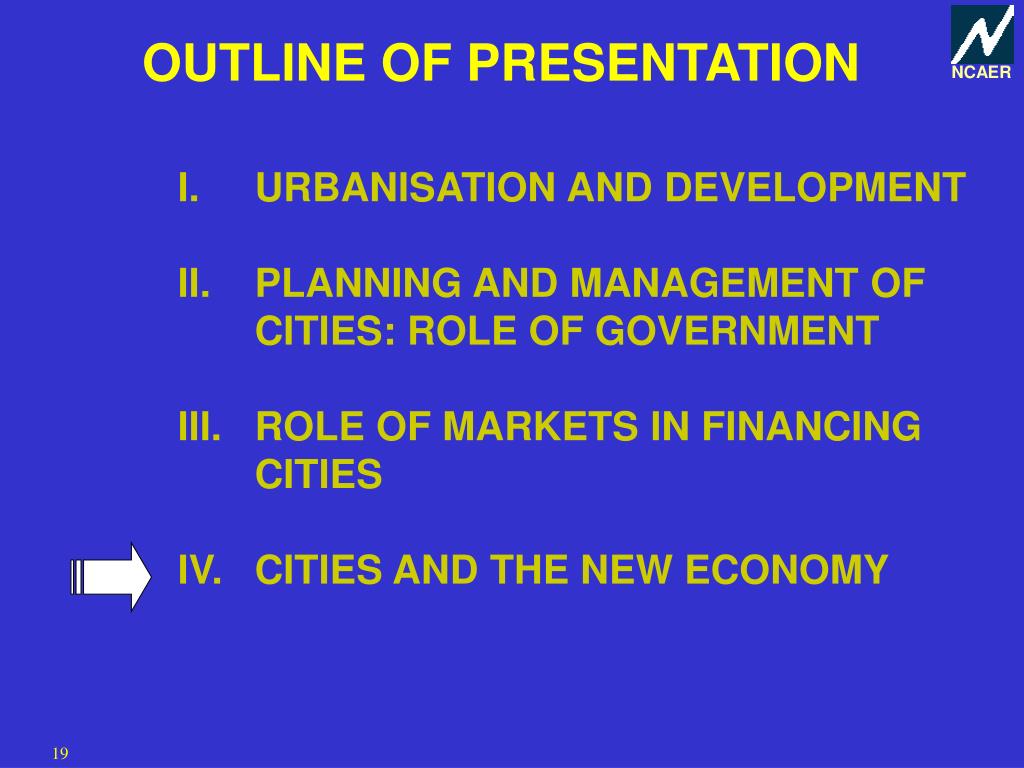 OUTLINE OF PRESENTATION

NCAER

I. URBANISATION AND DEVELOPMENT

II. PLANNING AND MANAGEMENT OF CITIES: ROLE OF GOVERNMENT

III. ROLE OF MARKETS IN FINANCING CITIES

IV. CITIES AND THE NEW ECONOMY

19